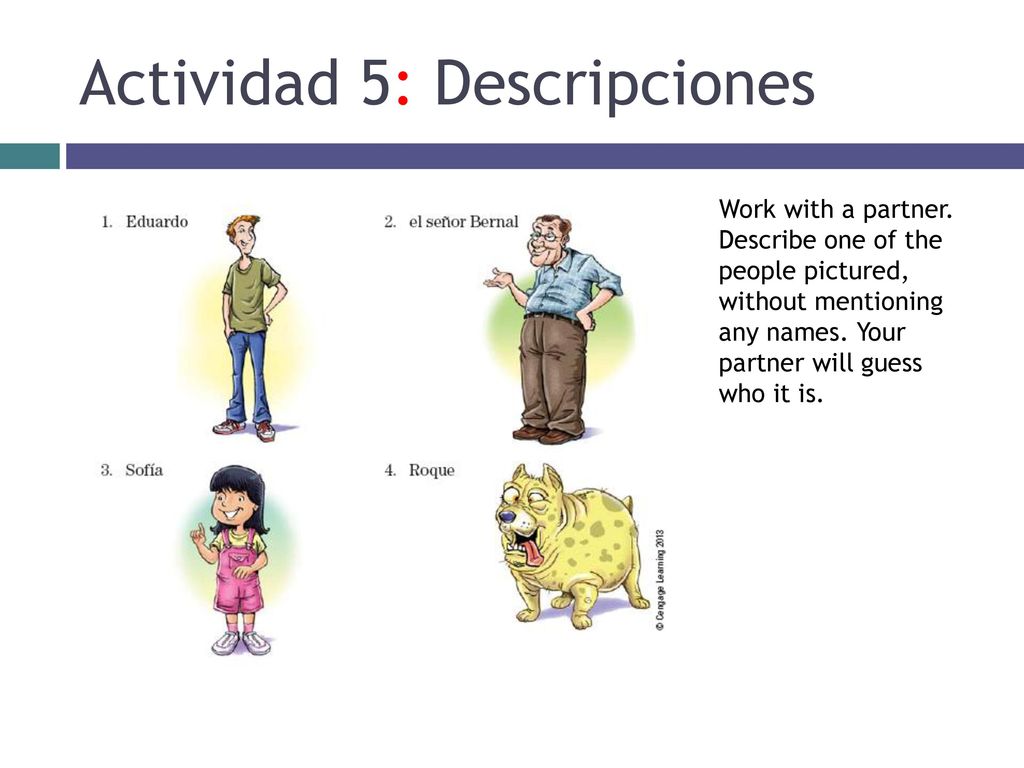 Actividad 5: Descripciones

1. Eduardo

2. el señor Bernal

3. Sofía

4. Roque

© Cengage Learning 2013

Work with a partner. Describe one of the people pictured, without mentioning any names. Your partner will guess who it is.